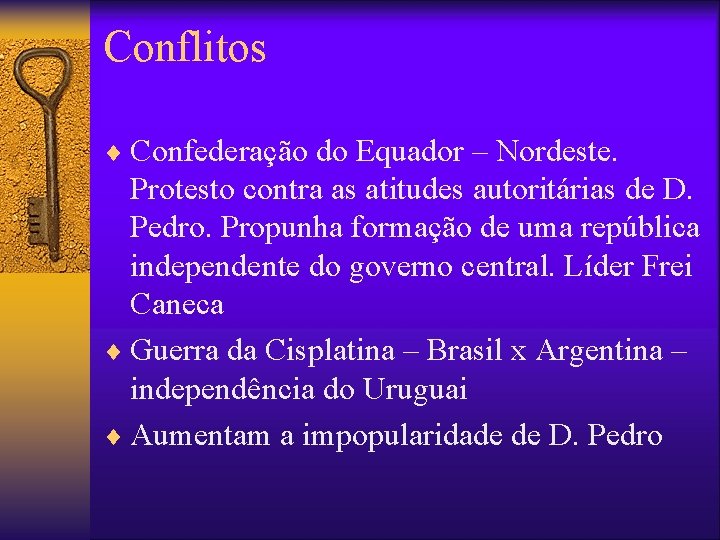 Conflitos

♦ Confederação do Equador – Nordeste. Protesto contra as atitudes autoritárias de D. Pedro. Propunha formação de uma república independente do governo central. Líder Frei Caneca

♦ Guerra da Cisplatina – Brasil x Argentina – independência do Uruguai

♦ Aumentam a impopularidade de D. Pedro